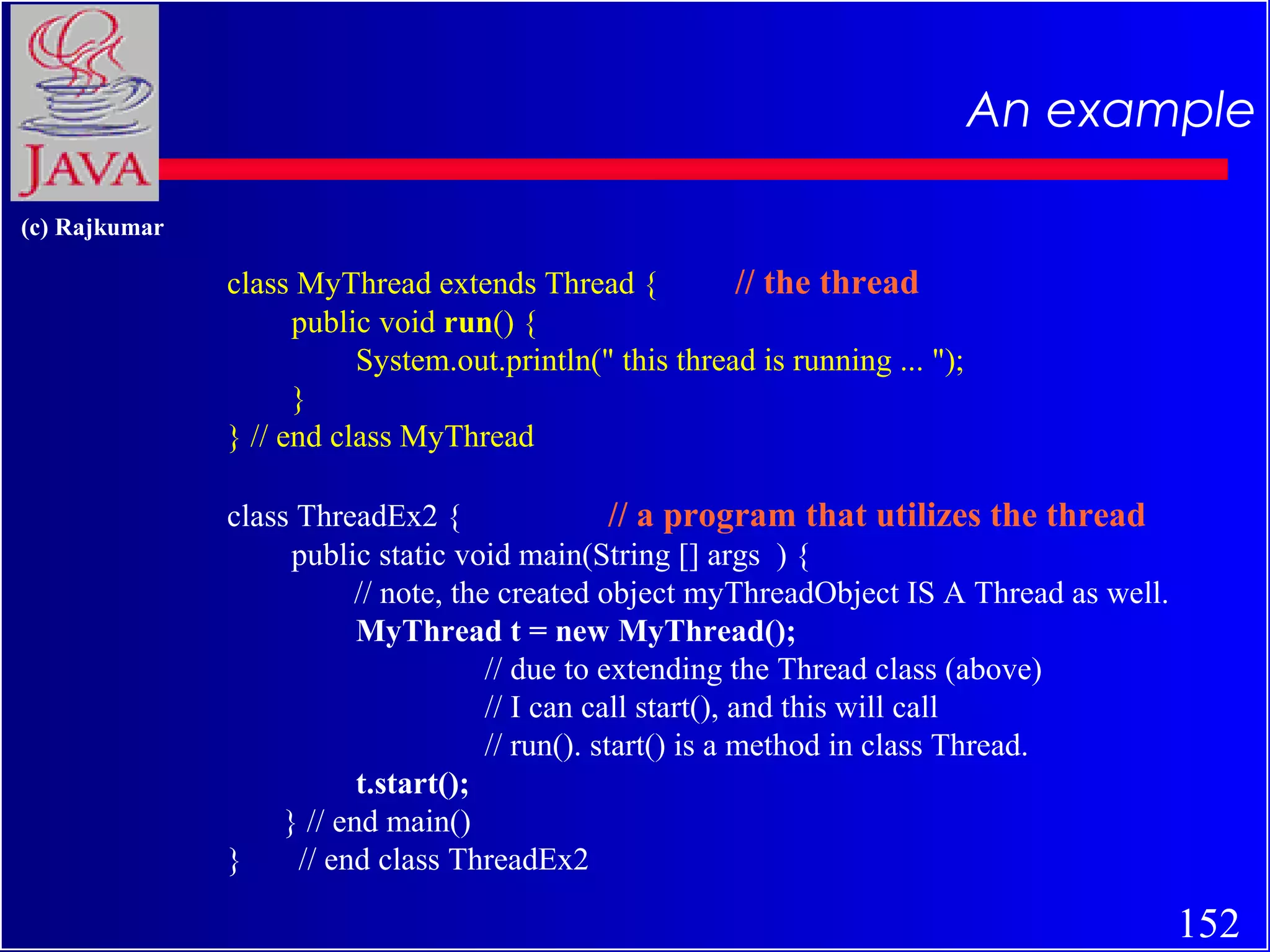 JAVA

An example

(c) Rajkumar

class MyThread extends Thread { // the thread
public void run() {
System.out.println(" this thread is running ... ");
}
} // end class MyThread

class ThreadEx2 { // a program that utilizes the thread
public static void main(String [] args ) {
// note, the created object myThreadObject IS A Thread as well.
MyThread t = new MyThread();
// due to extending the Thread class (above)
// I can call start(), and this will call
// run(). start() is a method in class Thread.
t.start();
} // end main()
} // end class ThreadEx2

152